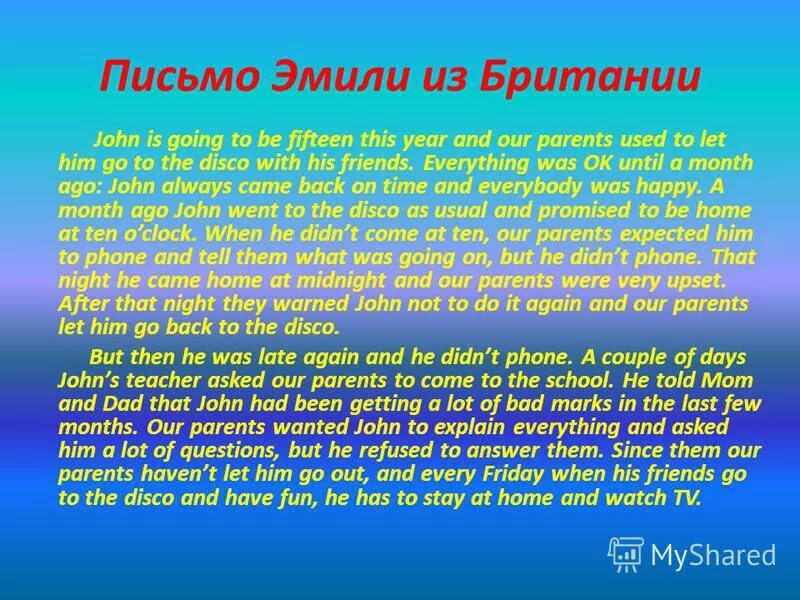 Письмо Эмили из Британии

John is going to be fifteen this year and our parents used to let him go to the disco with his friends. Everything was OK until a month ago: John always came back on time and everybody was happy. A month ago John went to the disco as usual and promised to be home at ten o'clock. When he didn't come at ten, our parents expected him to phone and tell them what was going on, but he didn't phone. That night he came home at midnight and our parents were very upset. After that night they warned John not to do it again and our parents let him go back to the disco.

But then he was late again and he didn't phone. A couple of days John's teacher asked our parents to come to the school. He told Mom and Dad that John had been getting a lot of bad marks in the last few months. Our parents wanted John to explain everything and asked him a lot of questions, but he refused to answer them. Since them our parents haven't let him go out, and every Friday when his friends go to the disco and have fun, he has to stay at home and watch TV.

MyShared